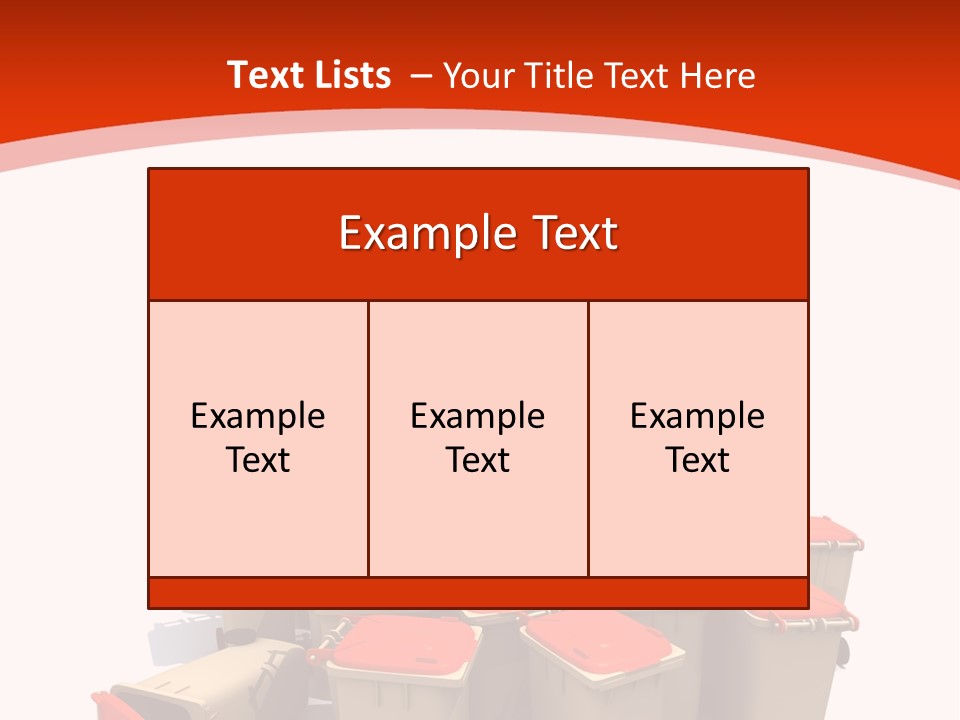 Text Lists – Your Title Text Here

Example Text

Example Text

Example Text

Example Text